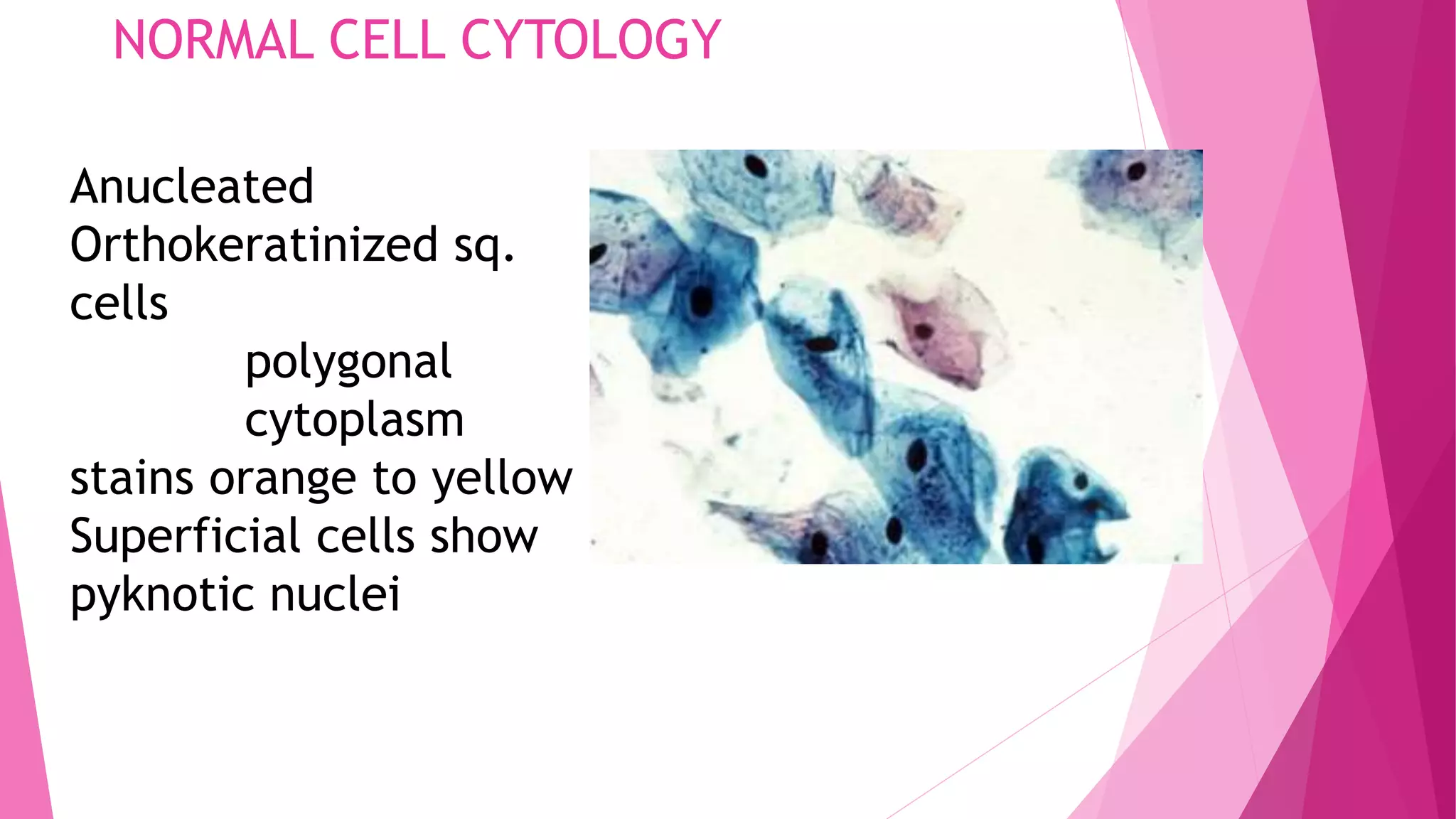 NORMAL CELL CYTOLOGY

Anucleated Orthokeratinized sq. cells
polygonal cytoplasm
stains orange to yellow
Superficial cells show pyknotic nuclei